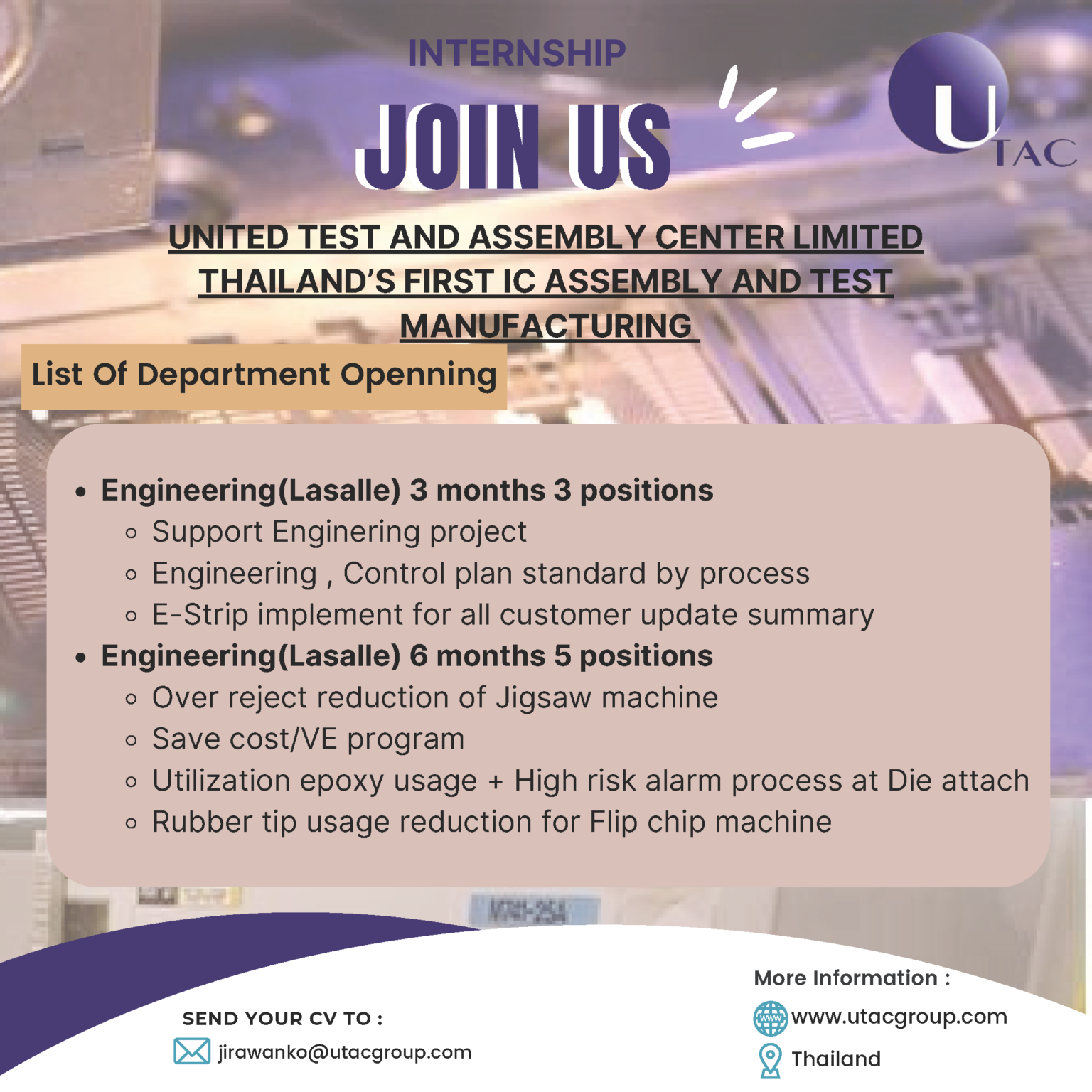 INTERNSHIP

JOIN US

UTAC

UNITED TEST AND ASSEMBLY CENTER LIMITED
THAILAND'S FIRST IC ASSEMBLY AND TEST MANUFACTURING

List Of Department Openning

- Engineering(Lasalle) 3 months 3 positions
  - Support Enginering project
  - Engineering , Control plan standard by process
  - E-Strip implement for all customer update summary
- Engineering(Lasalle) 6 months 5 positions
  - Over reject reduction of Jigsaw machine
  - Save cost/VE program
  - Utilization epoxy usage + High risk alarm process at Die attach
  - Rubber tip usage reduction for Flip chip machine

SEND YOUR CV TO :
jirawanko@utacgroup.com

More Information :
www.utacgroup.com
Thailand